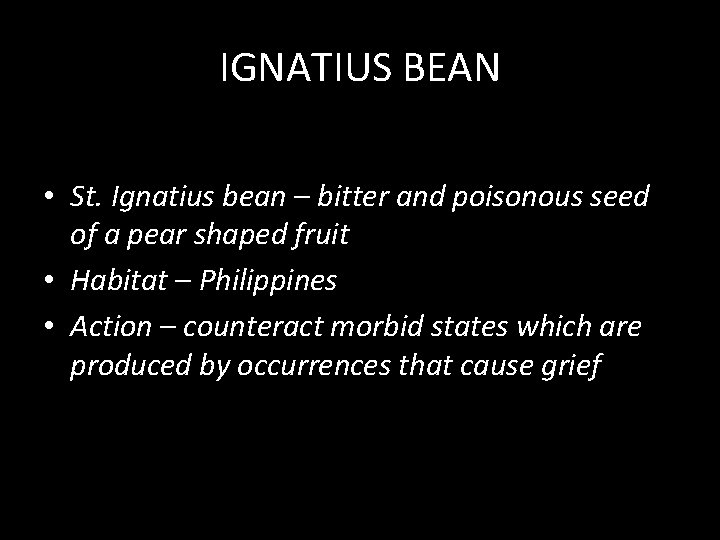 IGNATIUS BEAN

• St. Ignatius bean – bitter and poisonous seed of a pear shaped fruit
• Habitat – Philippines
• Action – counteract morbid states which are produced by occurrences that cause grief